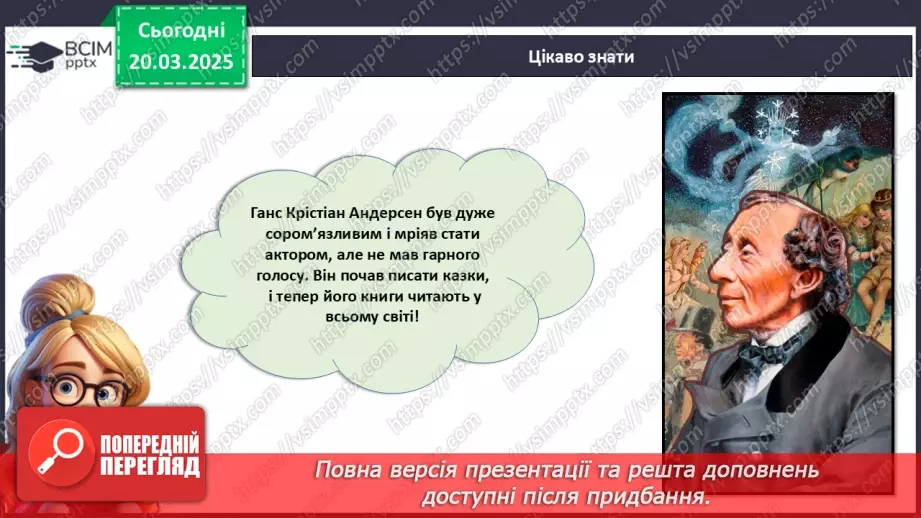 ВСІМ pptx

Сьогодні 20.03.2025

Цікаво знати

Ганс Крістіан Андерсен був дуже сором'язливим і мріяв стати актором, але не мав гарного голосу. Він почав писати казки, і тепер його книги читають у всьому світі!

ПОПЕРЕДНІЙ ПЕРЕГЛЯД

Повна версія презентації та решта доповнень доступні після придбання.

https://vsimpptx.com